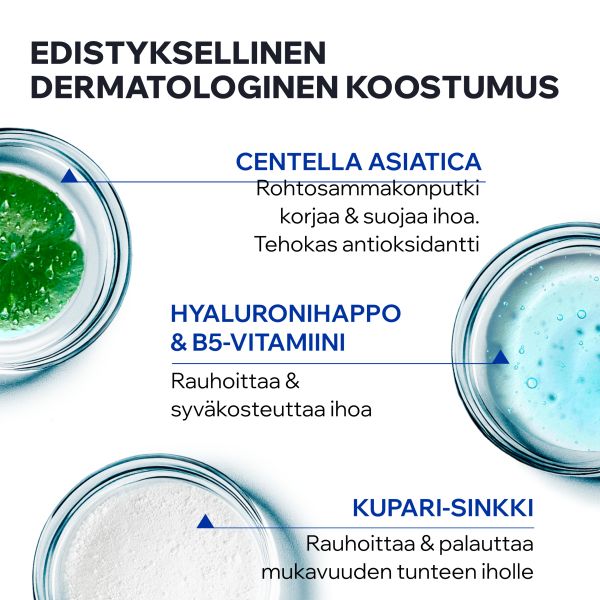 EDISTYKSELLINEN DERMATOLOGINEN KOOSTUMUS

CENTELLA ASIATICA
Rohtosammakonputki korjaa & suojaa ihoa. Tehokas antioksidantti

HYALURONIHAPPO & B5-VITAMIINI
Rauhoittaa & syväkosteuttaa ihoa

KUPARI-SINKKI
Rauhoittaa & palauttaa mukavuuden tunteen iholle